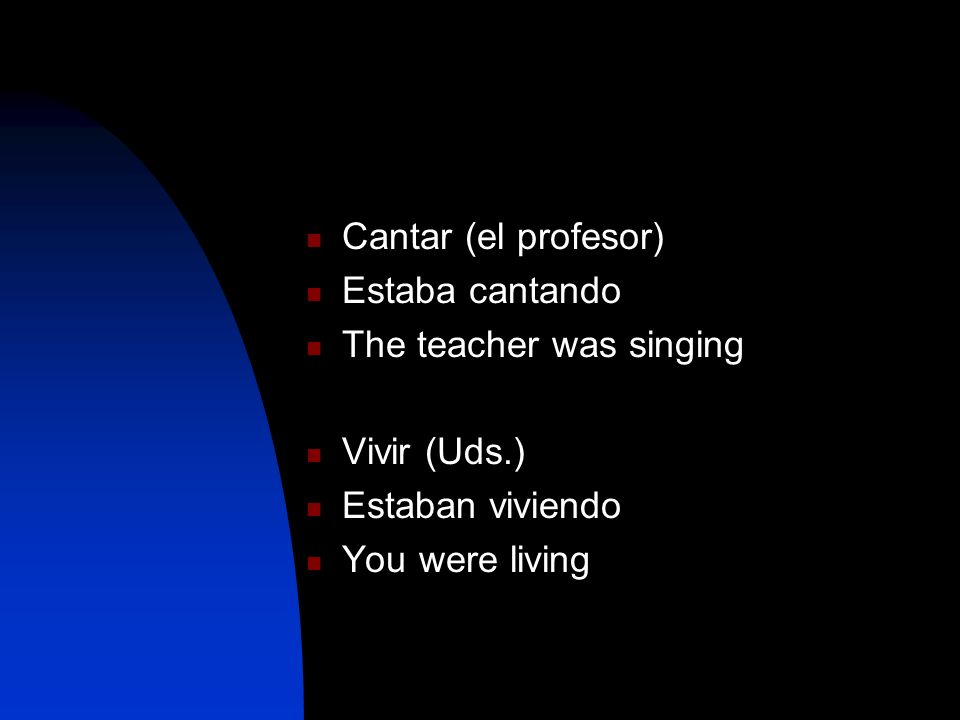 Cantar (el profesor)
Estaba cantando
The teacher was singing

Vivir (Uds.)
Estaban viviendo
You were living